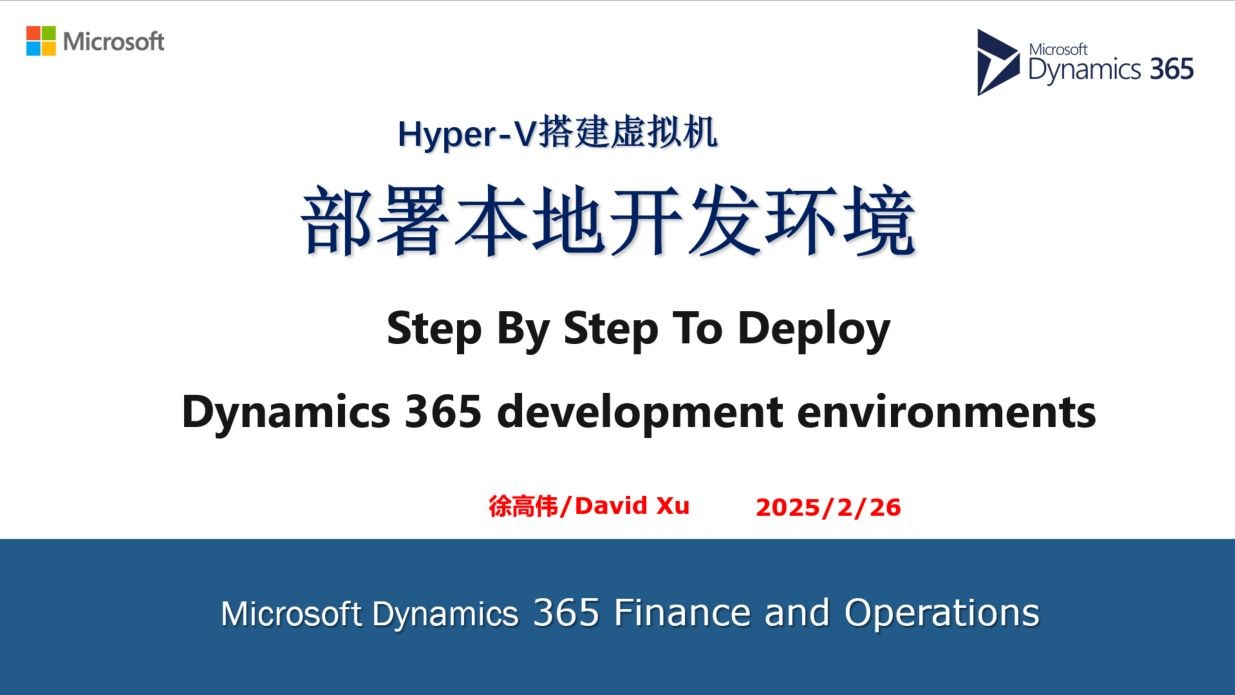 Microsoft

Microsoft Dynamics 365

Hyper-V搭建虚拟机

部署本地开发环境

Step By Step To Deploy

Dynamics 365 development environments

徐高伟/David Xu 2025/2/26

Microsoft Dynamics 365 Finance and Operations